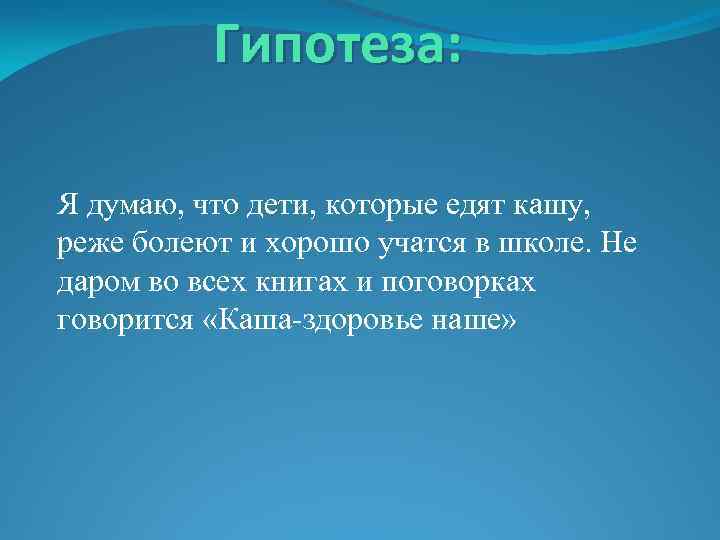 Гипотеза:

Я думаю, что дети, которые едят кашу, реже болеют и хорошо учатся в школе. Не даром во всех книгах и поговорках говорится «Каша-здоровье наше»